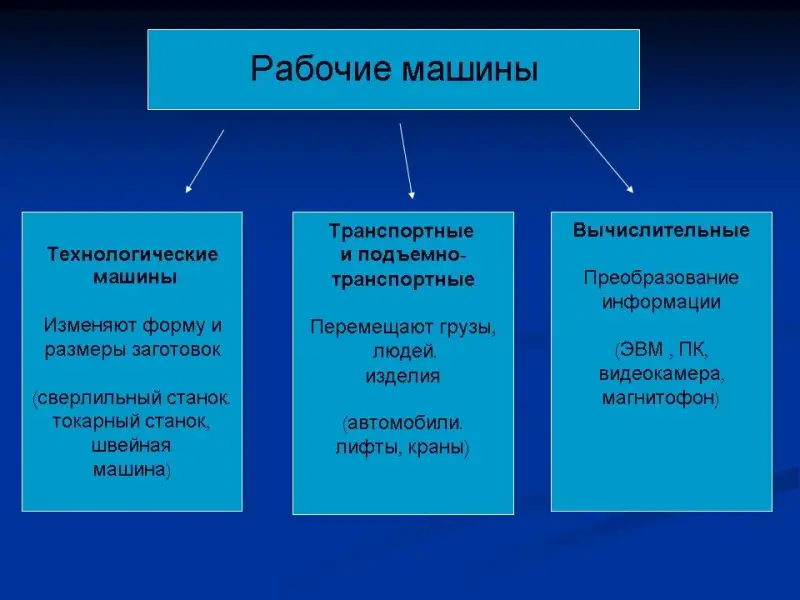 Рабочие машины

Технологические машины

Изменяют форму и размеры заготовок

(сверлильный станок. токарный станок, швейная машина)

Транспортные и подъемно-транспортные

Перемещают грузы, людей. изделия

(автомобили. лифты, краны)

Вычислительные

Преобразование информации

(ЭВМ , ПК, видеокамера, магнитофон)